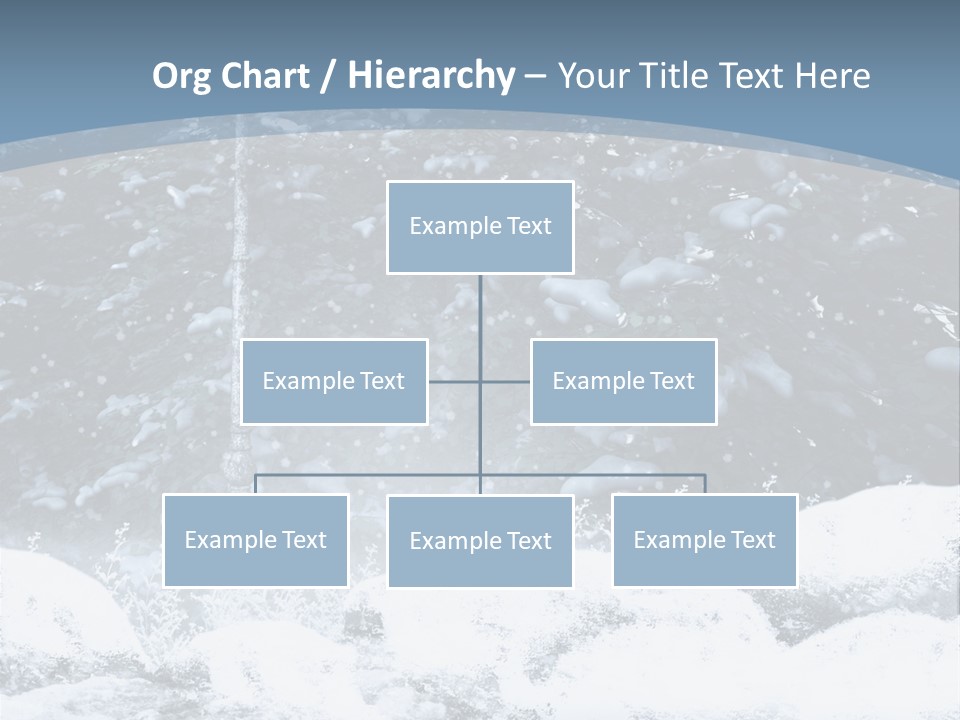 Org Chart / Hierarchy – Your Title Text Here

Example Text

Example Text

Example Text

Example Text

Example Text

Example Text